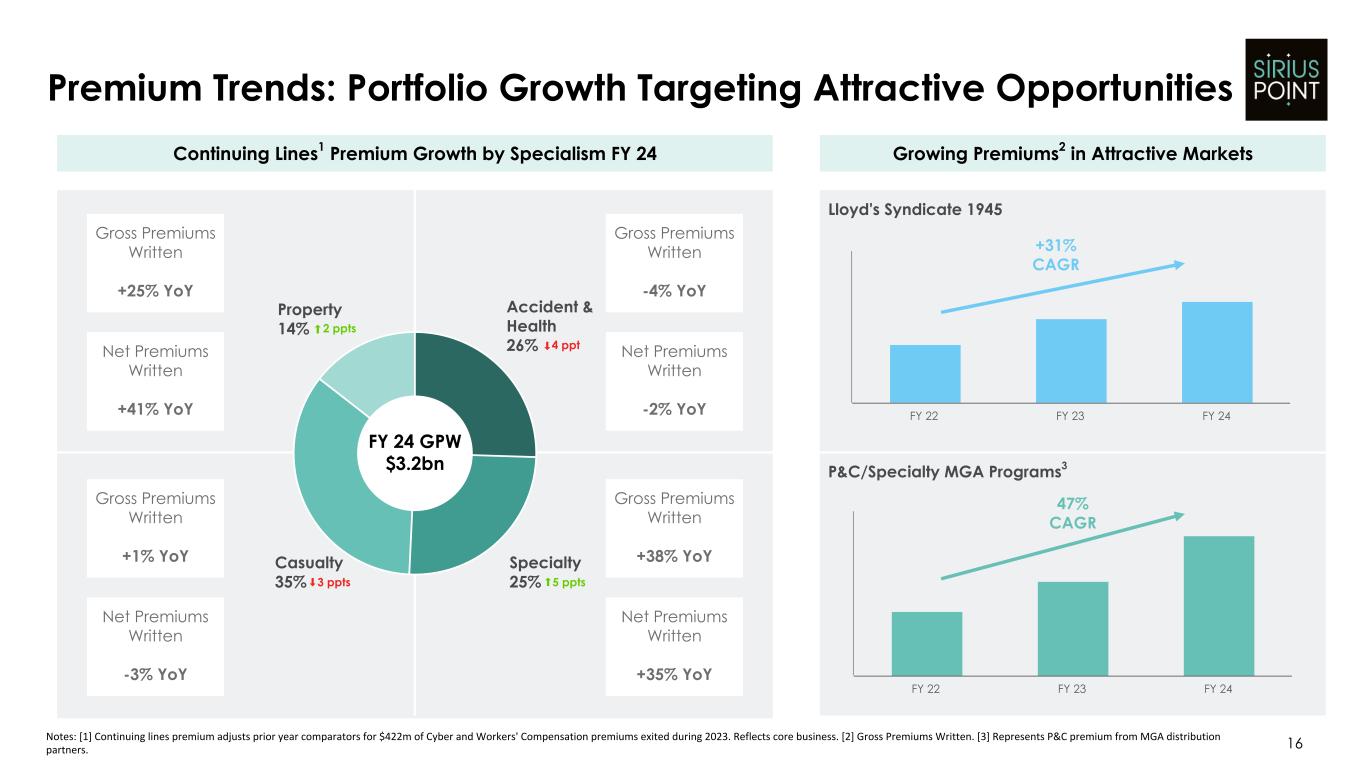 Premium Trends: Portfolio Growth Targeting Attractive Opportunities

SIRIUS POINT

Continuing Lines$^1$ Premium Growth by Specialism FY 24

Gross Premiums Written

+25% YoY

Net Premiums Written

+41% YoY

Property
14% ↑2 ppts

Accident & Health
26% ↓4 ppt

Gross Premiums Written

-4% YoY

Net Premiums Written

-2% YoY

FY 24 GPW
$3.2bn

Gross Premiums Written

+1% YoY

Net Premiums Written

-3% YoY

Casualty
35% ↓3 ppts

Specialty
25% ↑5 ppts

Gross Premiums Written

+38% YoY

Net Premiums Written

+35% YoY

Growing Premiums$^2$ in Attractive Markets

Lloyd's Syndicate 1945

+31% CAGR

FY 22 FY 23 FY 24

P&C/Specialty MGA Programs$^3$

47% CAGR

FY 22 FY 23 FY 24

Notes: [1] Continuing lines premium adjusts prior year comparators for $422m of Cyber and Workers' Compensation premiums exited during 2023. Reflects core business. [2] Gross Premiums Written. [3] Represents P&C premium from MGA distribution partners.

16